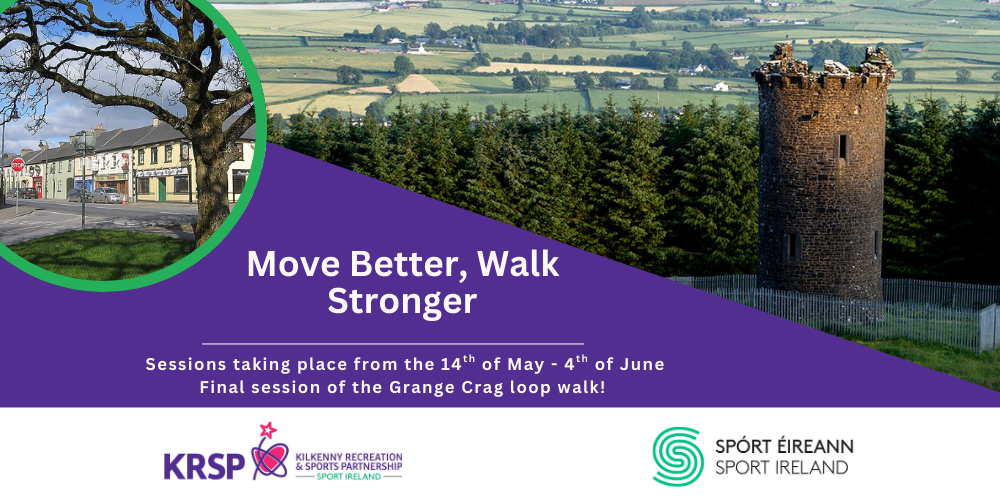 Move Better, Walk Stronger

Sessions taking place from the 14$^{th}$ of May - 4$^{th}$ of June
Final session of the Grange Crag loop walk!

KRSP KILKENNY RECREATION & SPORTS PARTNERSHIP SPORT IRELAND

SPÓRT ÉIREANN
SPORT IRELAND